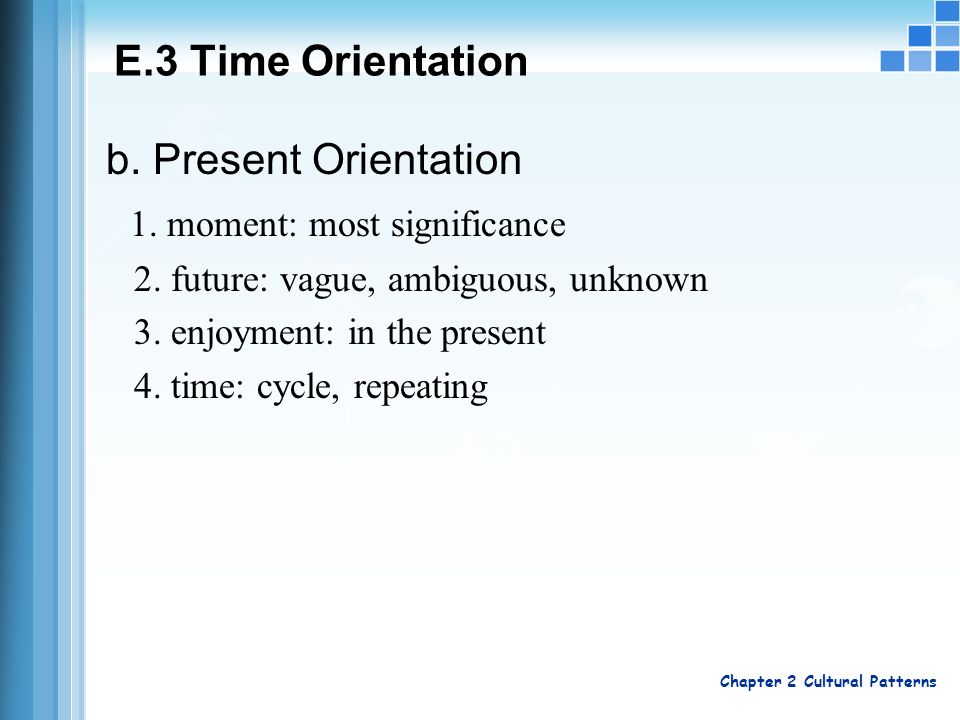 E.3 Time Orientation

b. Present Orientation

1. moment: most significance
2. future: vague, ambiguous, unknown
3. enjoyment: in the present
4. time: cycle, repeating

Chapter 2 Cultural Patterns